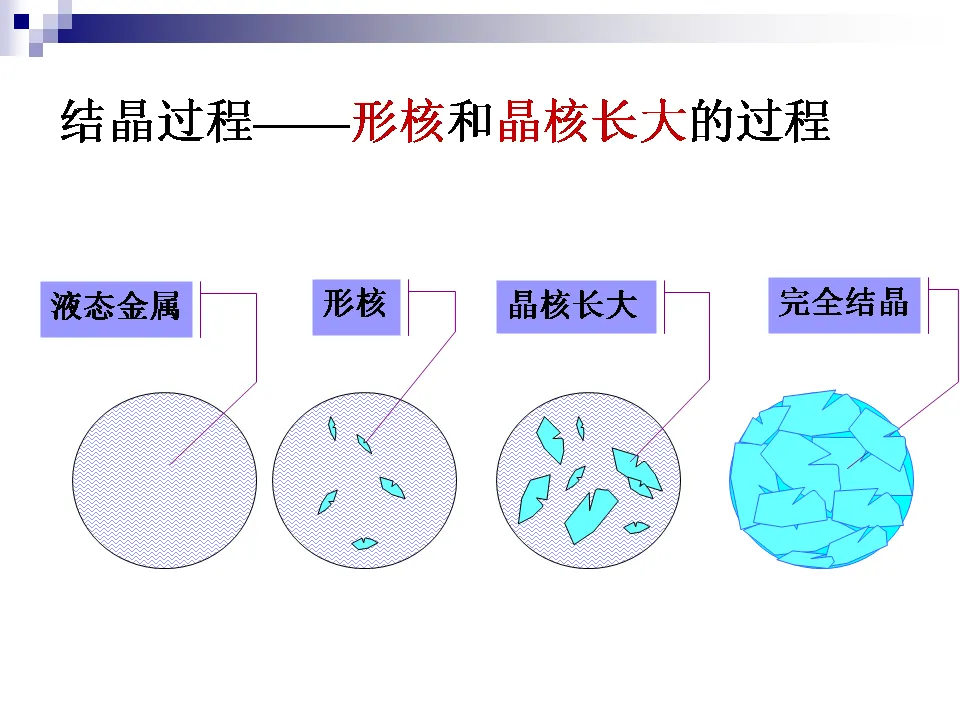 结晶过程——形核和晶核长大的过程

液态金属

形核

晶核长大

完全结晶